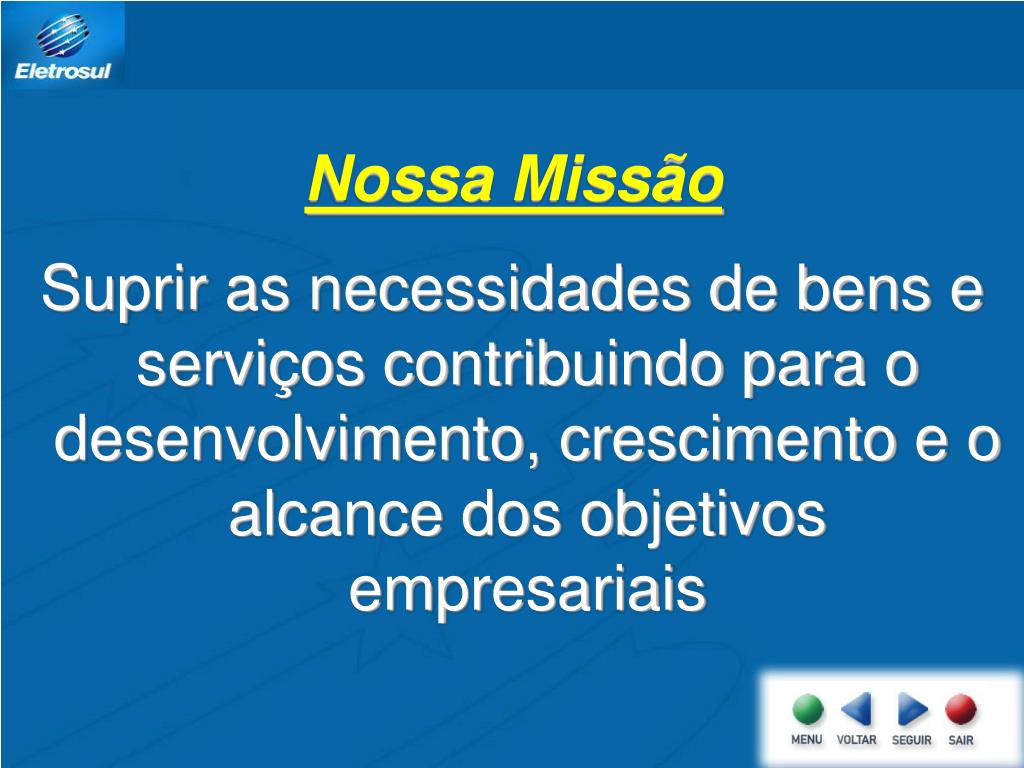 Eletrosul

Nossa Missão

Suprir as necessidades de bens e serviços contribuindo para o desenvolvimento, crescimento e o alcance dos objetivos empresariais

MENU VOLTAR SEGUIR SAIR